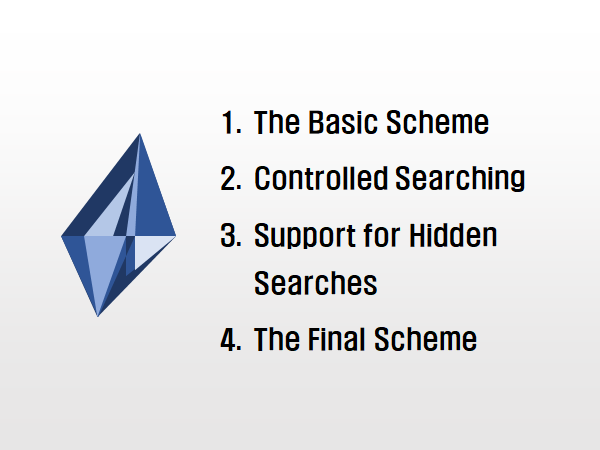 1. The Basic Scheme
2. Controlled Searching
3. Support for Hidden Searches
4. The Final Scheme